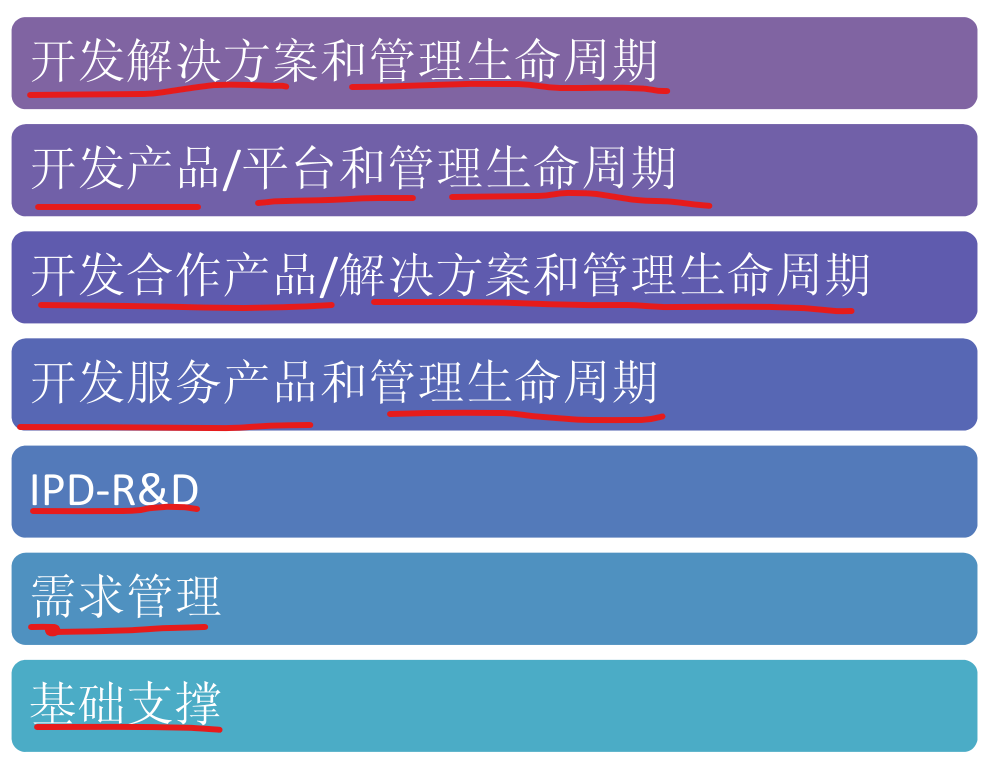 开发解决方案和管理生命周期

开发产品/平台和管理生命周期

开发合作产品/解决方案和管理生命周期

开发服务产品和管理生命周期

IPD-R&D

需求管理

基础支撑